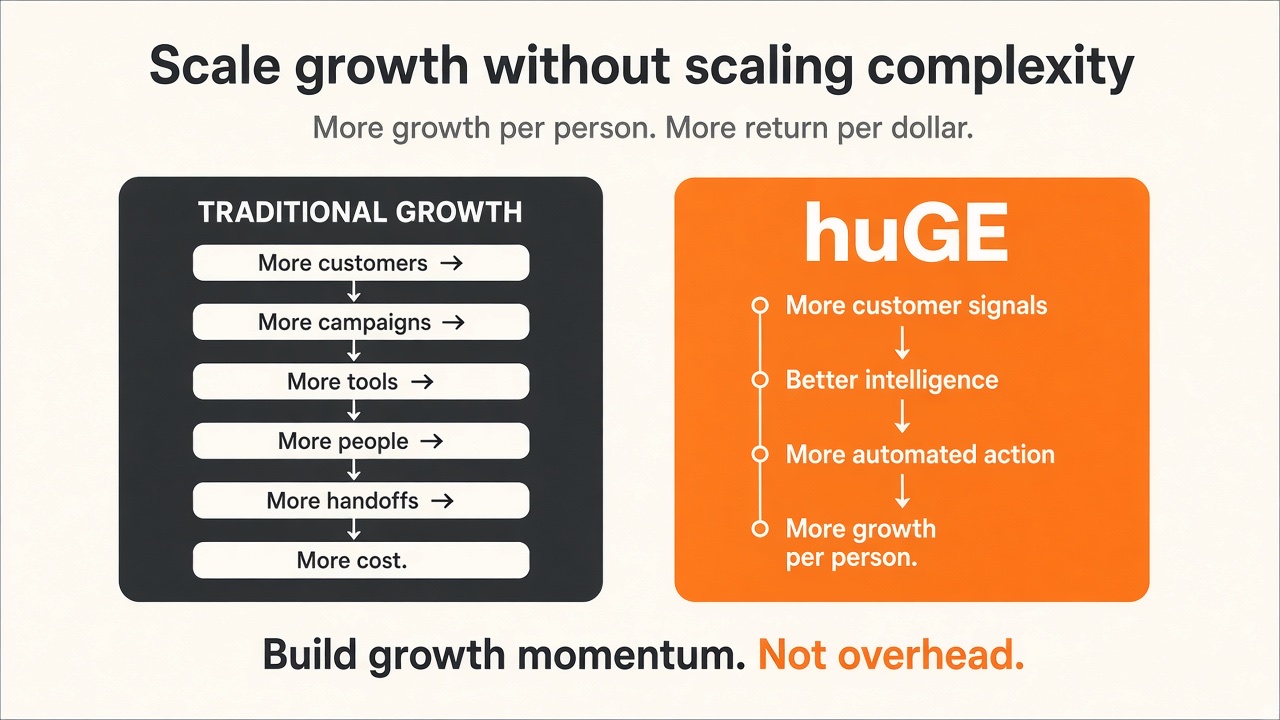 Scale growth without scaling complexity

More growth per person. More return per dollar.

TRADITIONAL GROWTH

More customers →

More campaigns →

More tools →

More people →

More handoffs →

More cost.

huGE

More customer signals

Better intelligence

More automated action

More growth per person.

Build growth momentum. Not overhead.